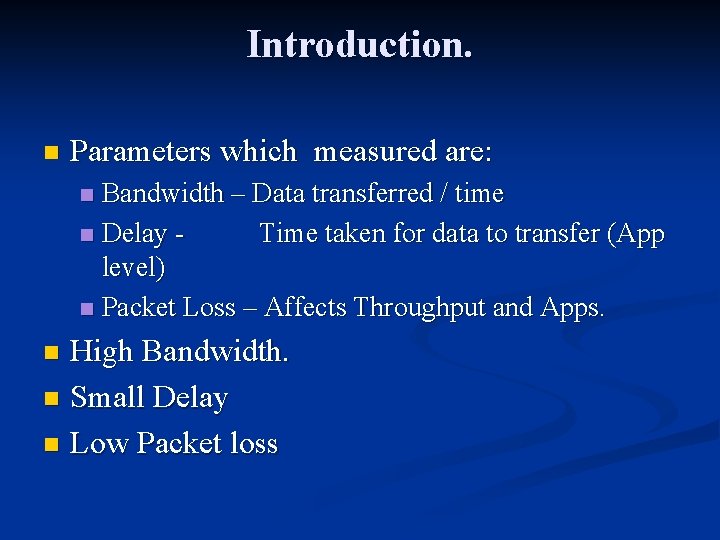 Introduction.

Parameters which measured are:

Bandwidth – Data transferred / time

Delay - Time taken for data to transfer (App level)

Packet Loss – Affects Throughput and Apps.

High Bandwidth.

Small Delay

Low Packet loss